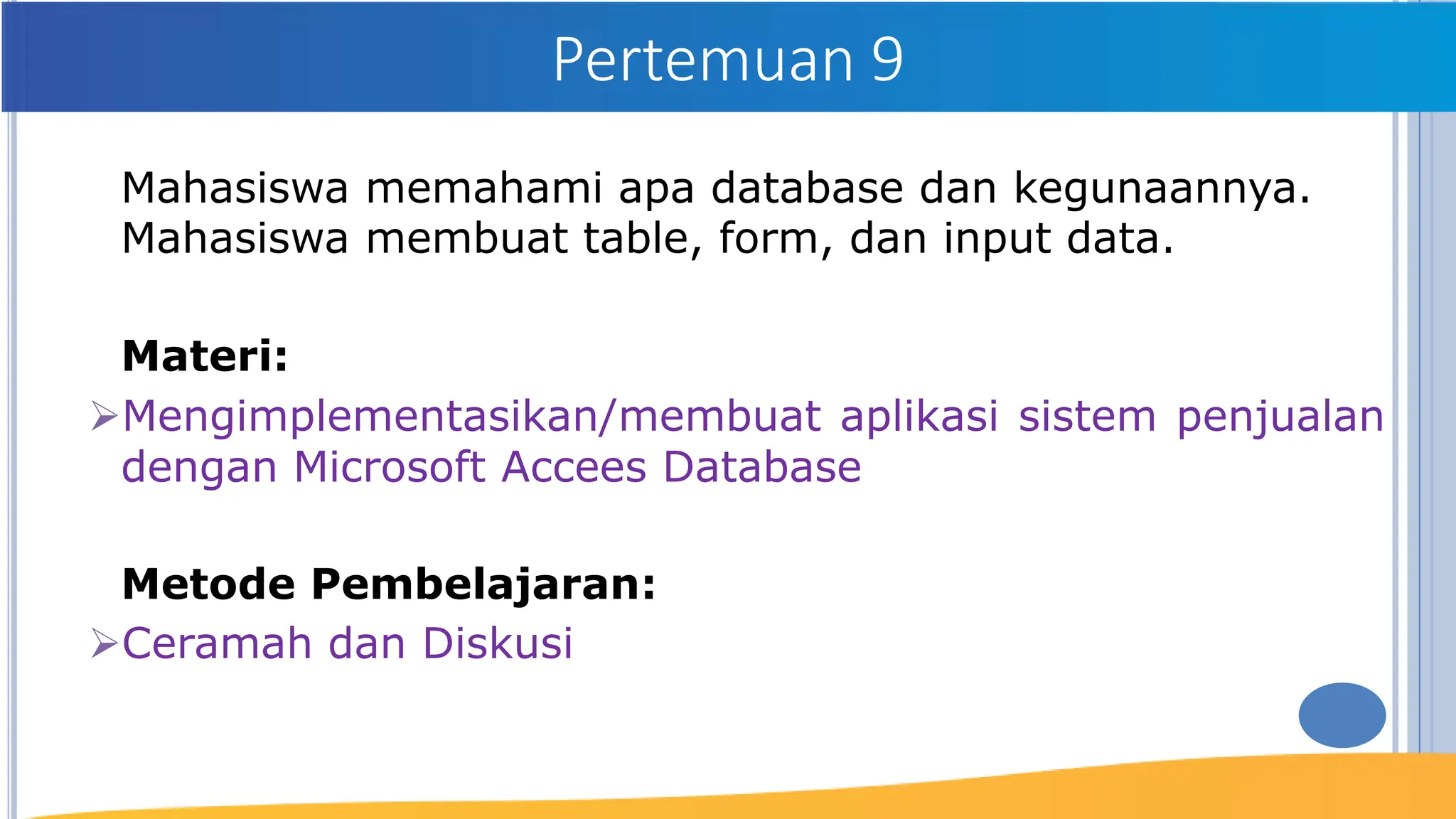 Pertemuan 9

Mahasiswa memahami apa database dan kegunaannya. Mahasiswa membuat table, form, dan input data.

Materi:

➢Mengimplementasikan/membuat aplikasi sistem penjualan dengan Microsoft Accees Database

Metode Pembelajaran:

➢Ceramah dan Diskusi